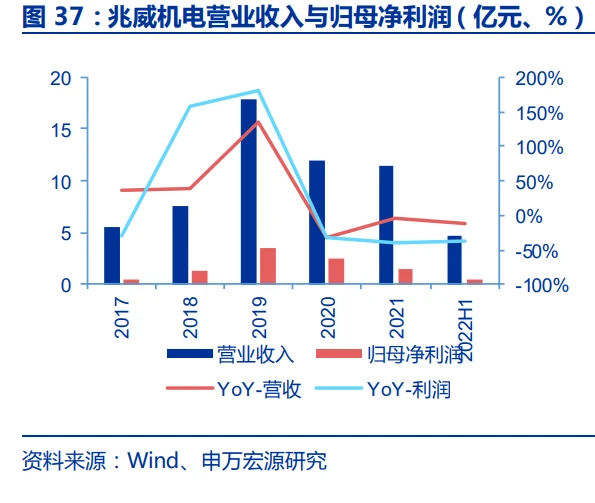 图 37：兆威机电营业收入与归母净利润（亿元、%）

20
15
10
5
0

200%
150%
100%
50%
0%
-50%
-100%

2017
2018
2019
2020
2021
2022H1

营业收入
归母净利润
YoY-营收
YoY-利润

资料来源：Wind、申万宏源研究